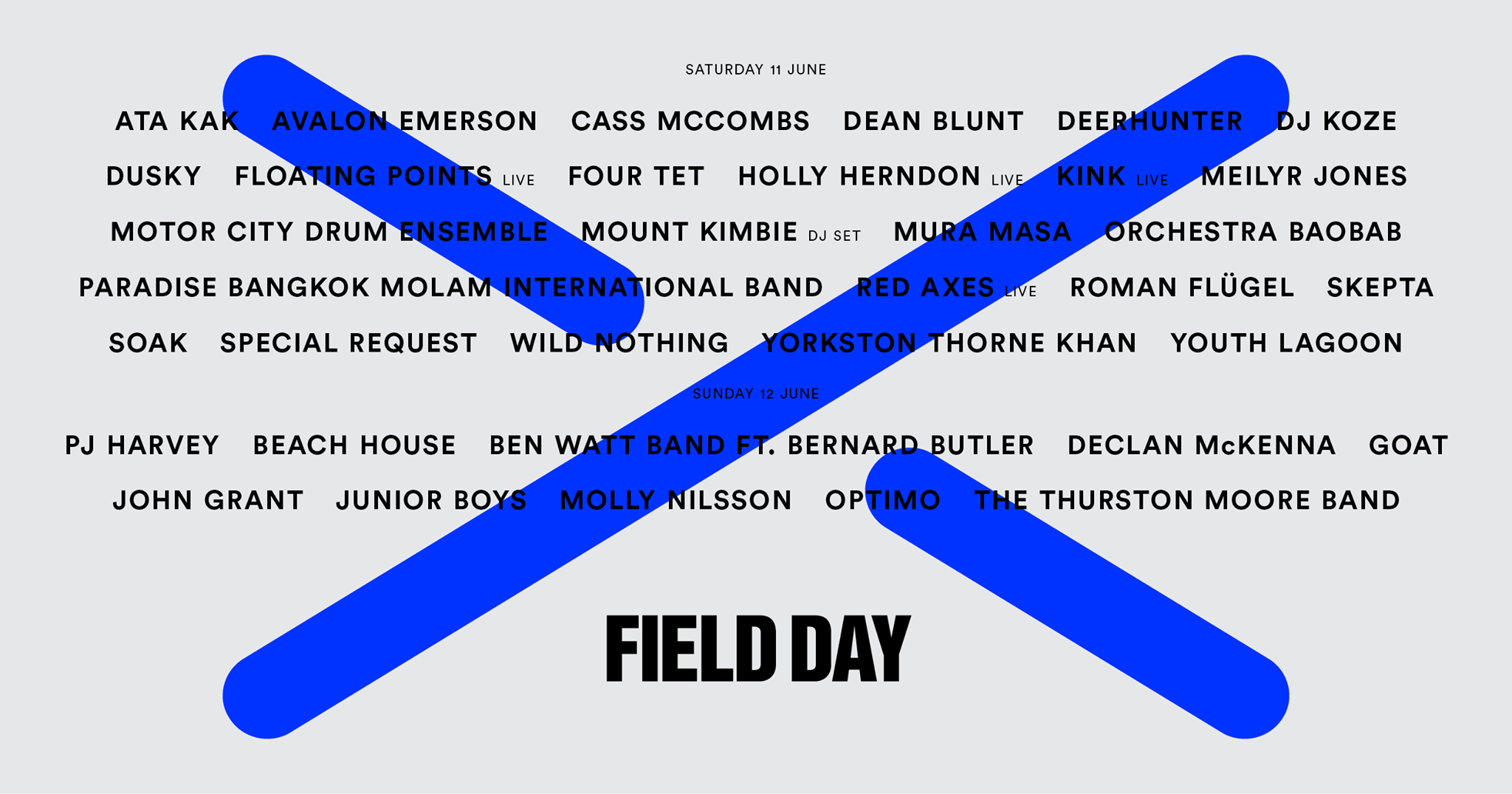 SATURDAY 11 JUNE

ATA KAK AVALON EMERSON CASS MCCOMBS DEAN BLUNT DEERHUNTER DJ KOZE DUSKY FLOATING POINTS LIVE FOUR TET HOLLY HERNDON LIVE KINK LIVE MEILYR JONES MOTOR CITY DRUM ENSEMBLE MOUNT KIMBIE DJ SET MURA MASA ORCHESTRA BAOBAB PARADISE BANGKOK MOLAM INTERNATIONAL BAND RED AXES LIVE ROMAN FLÜGEL SKEPTA SOAK SPECIAL REQUEST WILD NOTHING YORKSTON THORNE KHAN YOUTH LAGOON

SUNDAY 12 JUNE

PJ HARVEY BEACH HOUSE BEN WATT BAND FT. BERNARD BUTLER DECLAN McKENNA GOAT JOHN GRANT JUNIOR BOYS MOLLY NILSSON OPTIMO THE THURSTON MOORE BAND

FIELD DAY